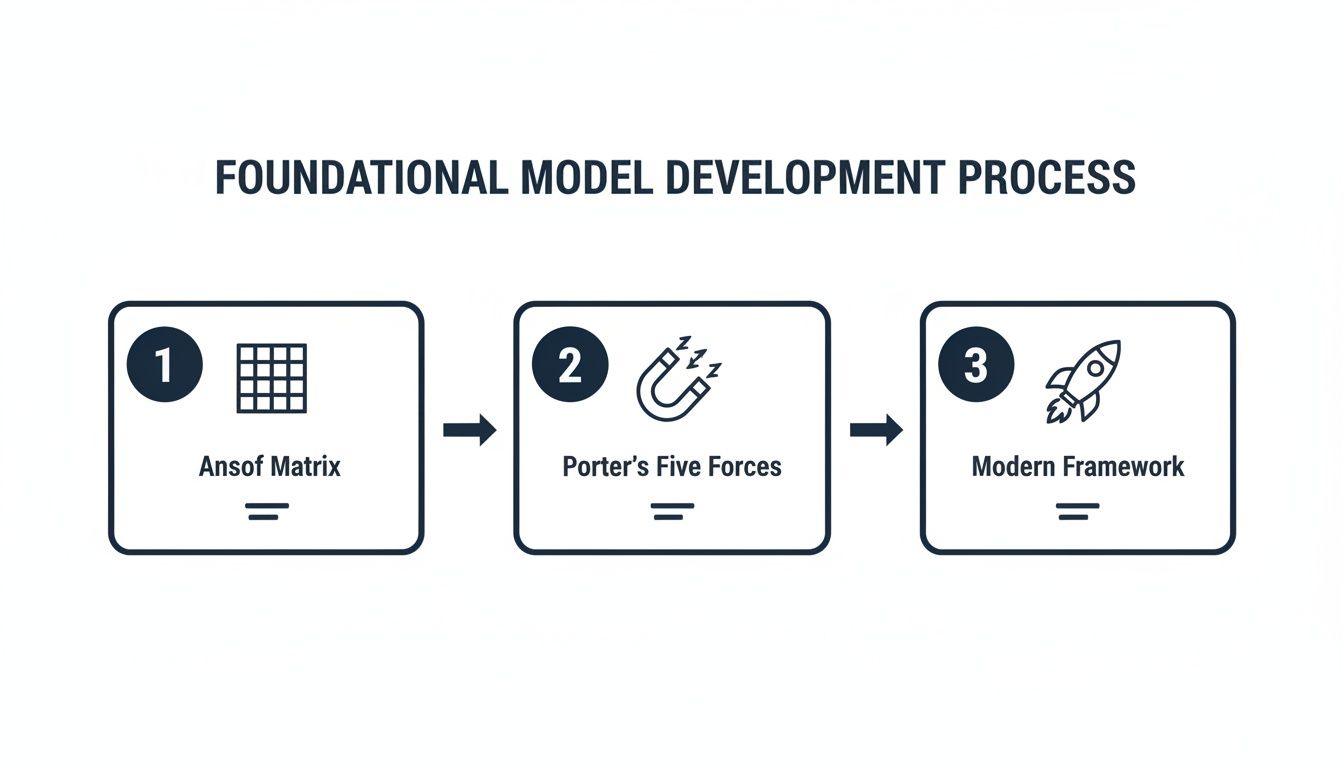 FOUNDATIONAL MODEL DEVELOPMENT PROCESS

1

Ansof Matrix

2

Porter's Five Forces

3

Modern Framework